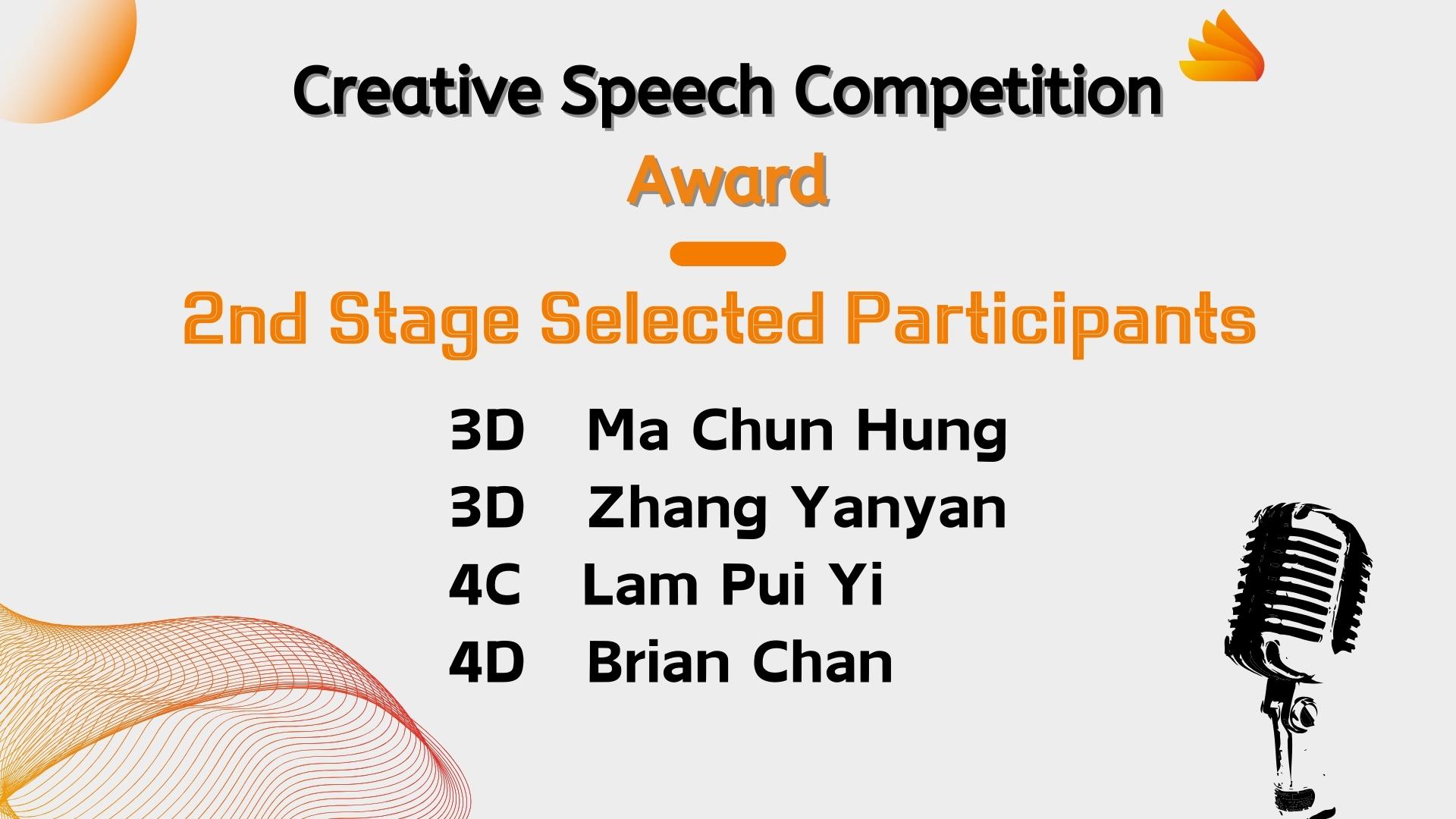 Creative Speech Competition
Award

2nd Stage Selected Participants

3D Ma Chun Hung
3D Zhang Yanyan
4C Lam Pui Yi
4D Brian Chan